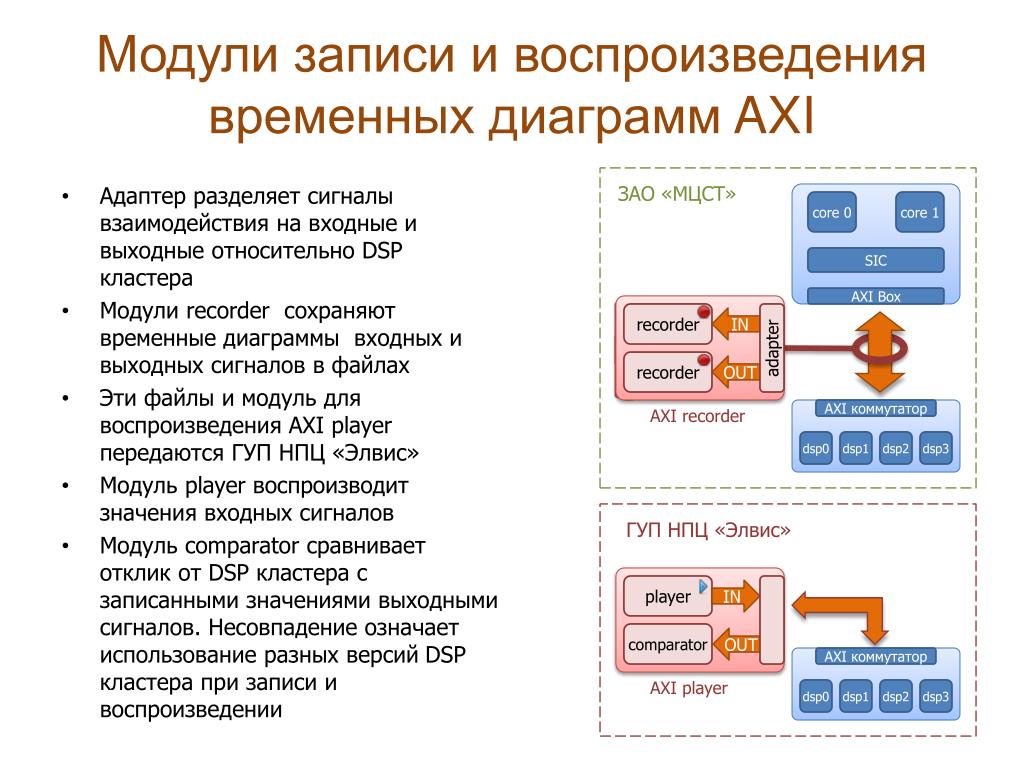 Модули записи и воспроизведения временных диаграмм AXI

• Адаптер разделяет сигналы взаимодействия на входные и выходные относительно DSP кластера
• Модули recorder сохраняют временные диаграммы входных и выходных сигналов в файлах
• Эти файлы и модуль для воспроизведения AXI player передаются ГУП НПЦ «Элвис»
• Модуль player воспроизводит значения входных сигналов
• Модуль comparator сравнивает отклик от DSP кластера с записанными значениями выходными сигналов. Несовпадение означает использование разных версий DSP кластера при записи и воспроизведении

ЗАО «МЦСТ»

core 0
core 1
SIC
AXI Box

recorder
IN
recorder
OUT
adapter
AXI recorder

AXI коммутатор
dsp0
dsp1
dsp2
dsp3

ГУП НПЦ «Элвис»

player
IN
comparator
OUT
AXI player

AXI коммутатор
dsp0
dsp1
dsp2
dsp3